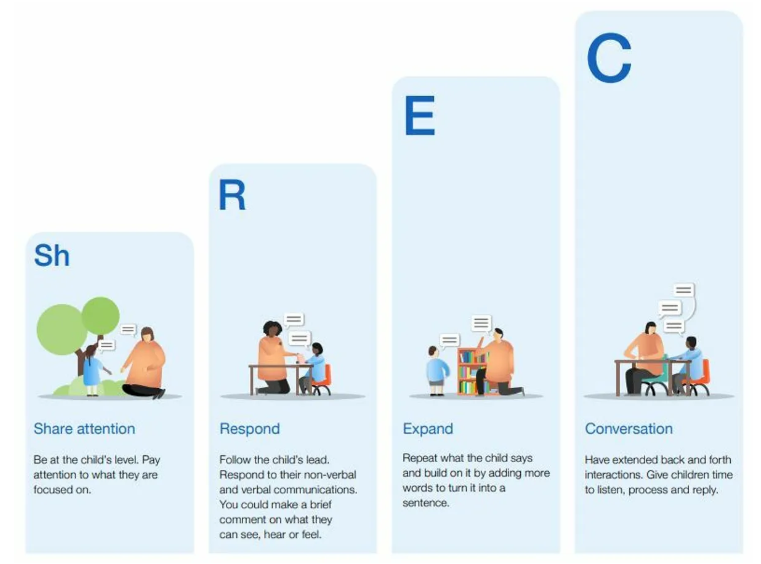 Sh

Share attention

Be at the child's level. Pay attention to what they are focused on.

R

Respond

Follow the child's lead. Respond to their non-verbal and verbal communications. You could make a brief comment on what they can see, hear or feel.

E

Expand

Repeat what the child says and build on it by adding more words to turn it into a sentence.

C

Conversation

Have extended back and forth interactions. Give children time to listen, process and reply.